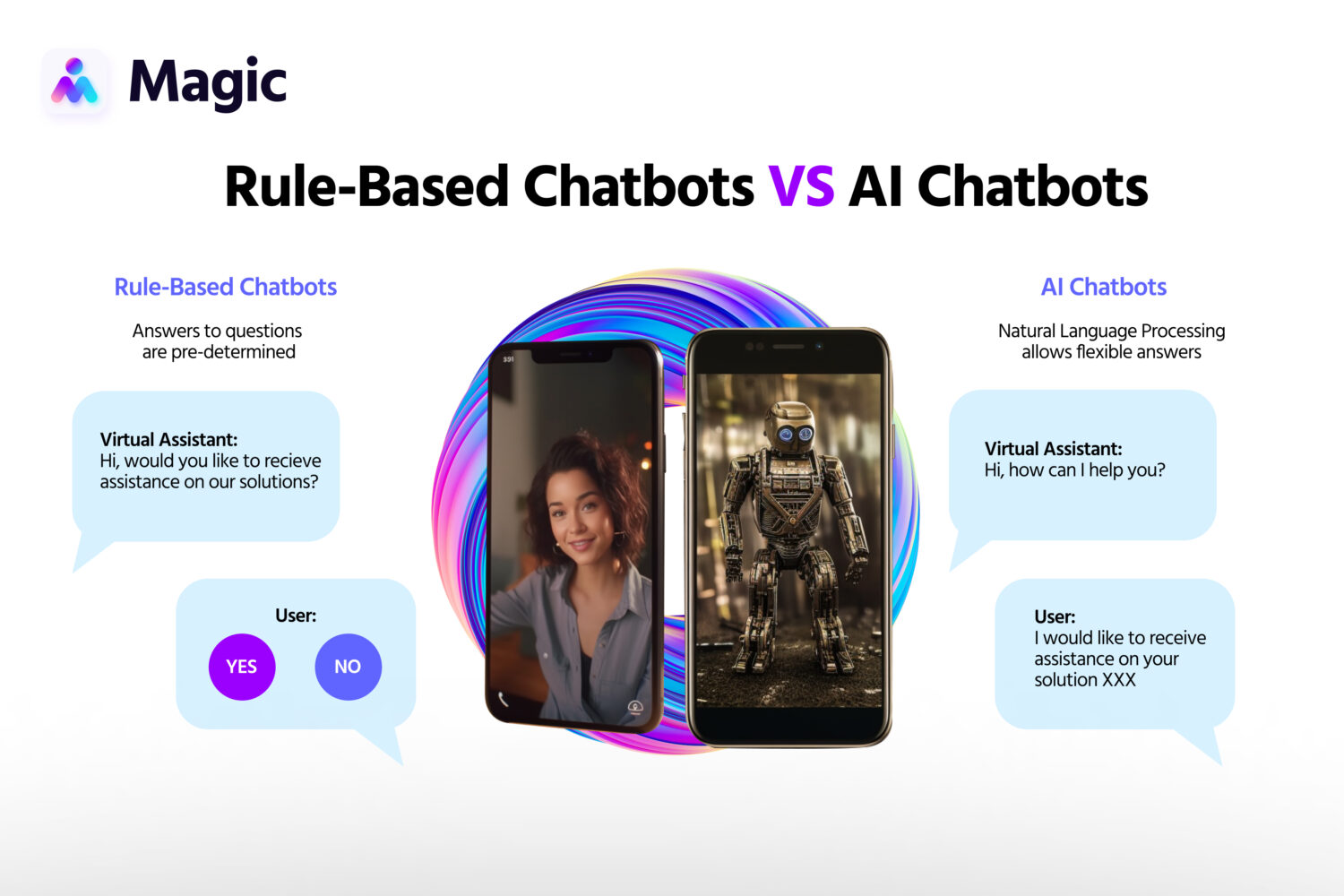 Magic

Rule-Based Chatbots VS AI Chatbots

Rule-Based Chatbots

Answers to questions are pre-determined

Virtual Assistant:
Hi, would you like to recieve assistance on our solutions?

User:
YES NO

AI Chatbots

Natural Language Processing allows flexible answers

Virtual Assistant:
Hi, how can I help you?

User:
I would like to receive assistance on your solution XXX